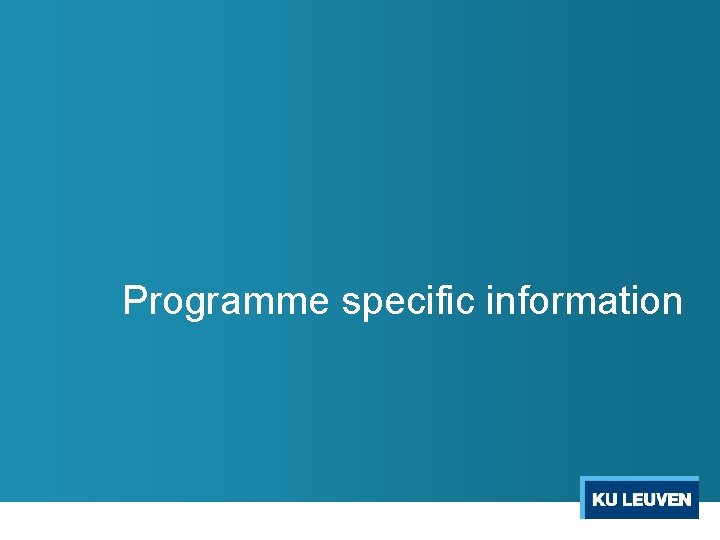 Programme specific information

KU LEUVEN